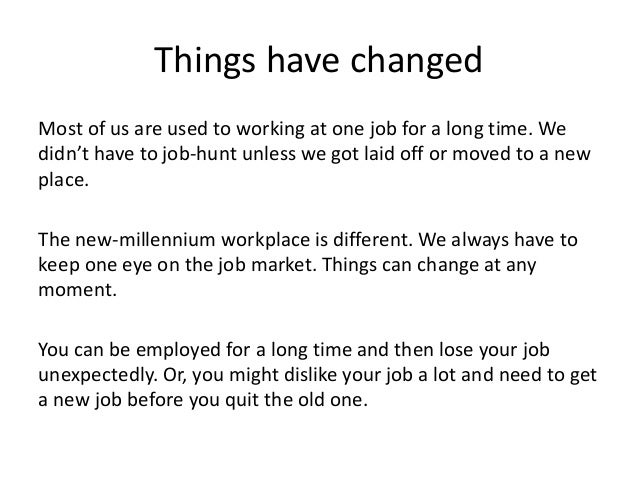 Things have changed

Most of us are used to working at one job for a long time. We didn't have to job-hunt unless we got laid off or moved to a new place.

The new-millennium workplace is different. We always have to keep one eye on the job market. Things can change at any moment.

You can be employed for a long time and then lose your job unexpectedly. Or, you might dislike your job a lot and need to get a new job before you quit the old one.